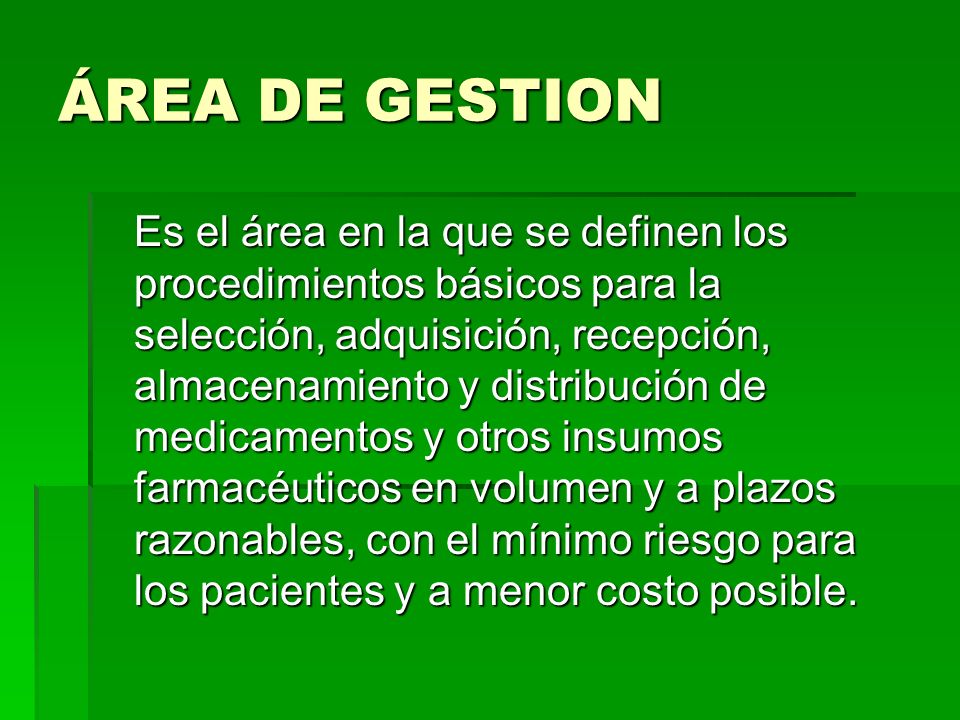 ÁREA DE GESTION

Es el área en la que se definen los procedimientos básicos para la selección, adquisición, recepción, almacenamiento y distribución de medicamentos y otros insumos farmacéuticos en volumen y a plazos razonables, con el mínimo riesgo para los pacientes y a menor costo posible.